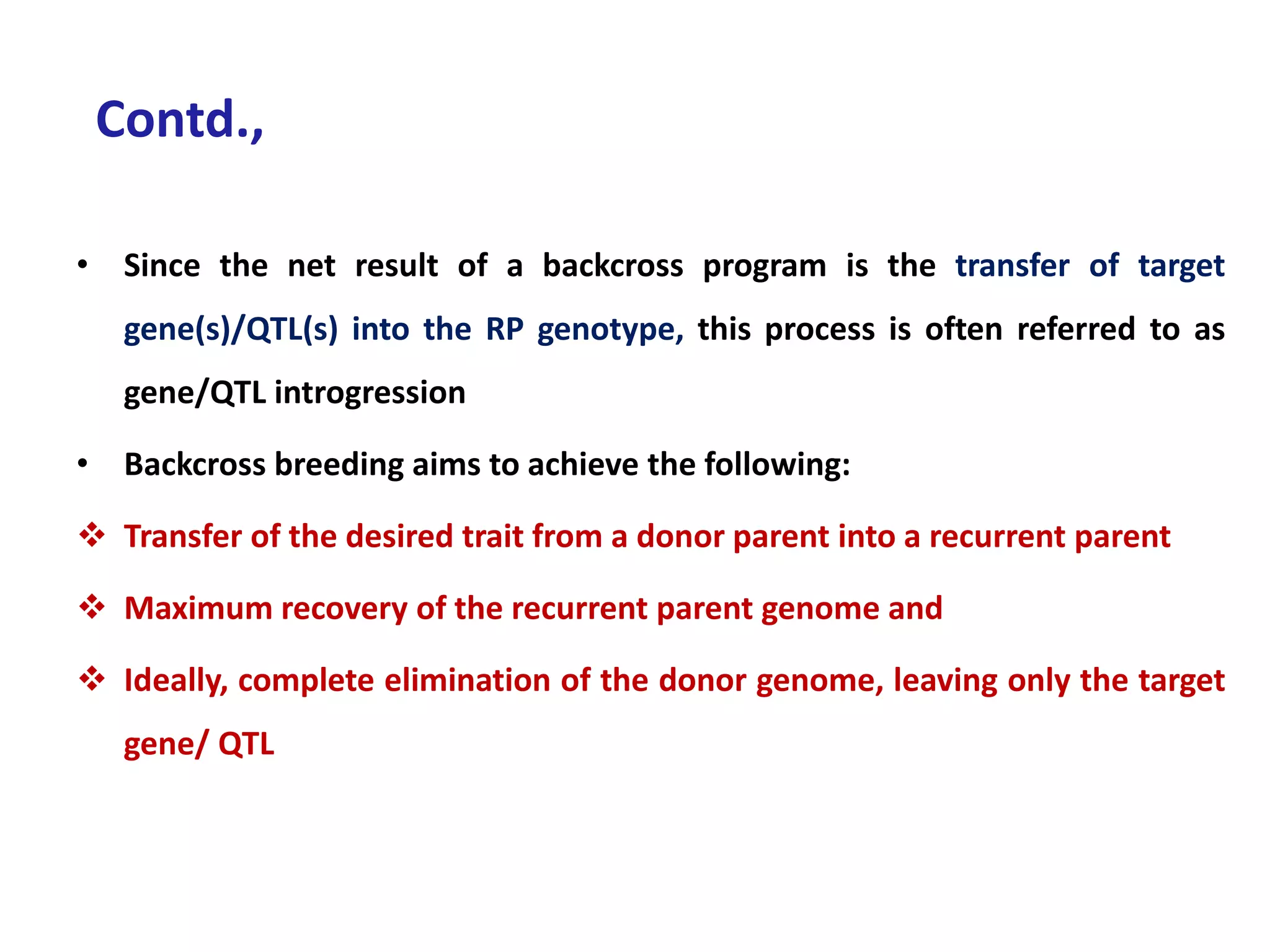 Contd.,

• Since the net result of a backcross program is the transfer of target gene(s)/QTL(s) into the RP genotype, this process is often referred to as gene/QTL introgression

• Backcross breeding aims to achieve the following:

❖ Transfer of the desired trait from a donor parent into a recurrent parent

❖ Maximum recovery of the recurrent parent genome and

❖ Ideally, complete elimination of the donor genome, leaving only the target gene/ QTL